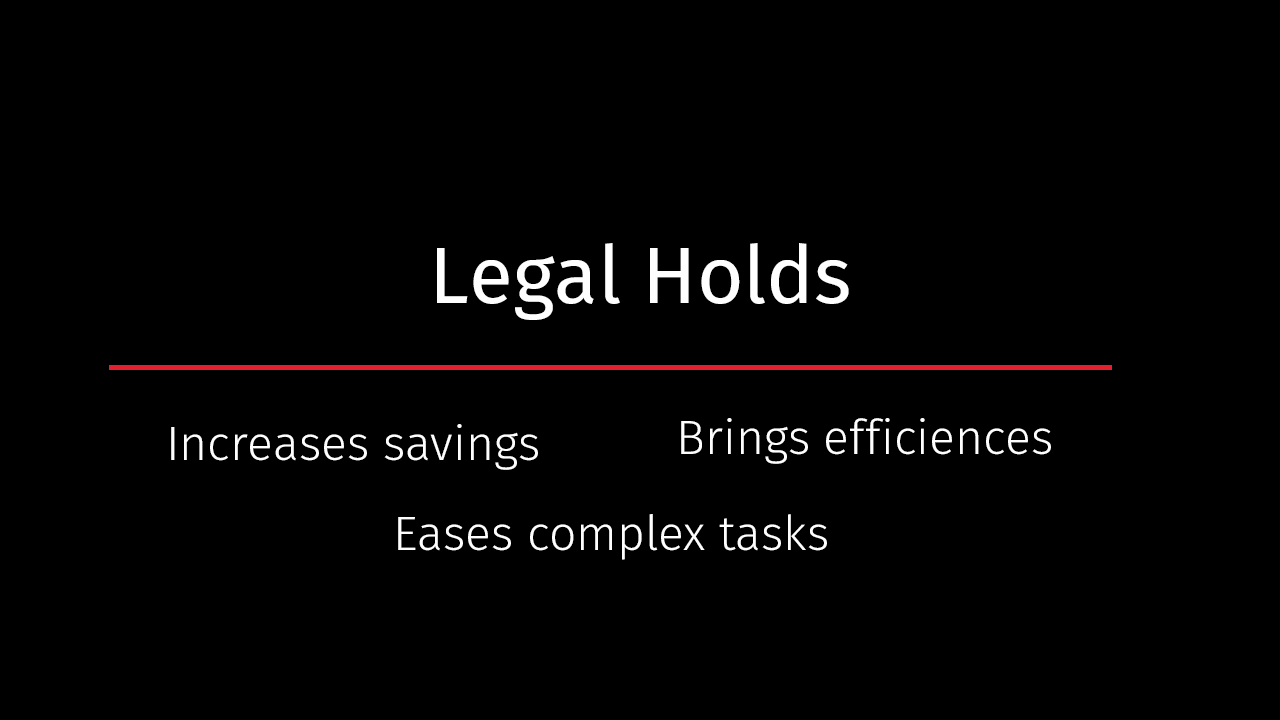 Legal Holds

Increases savings

Brings efficiences

Eases complex tasks